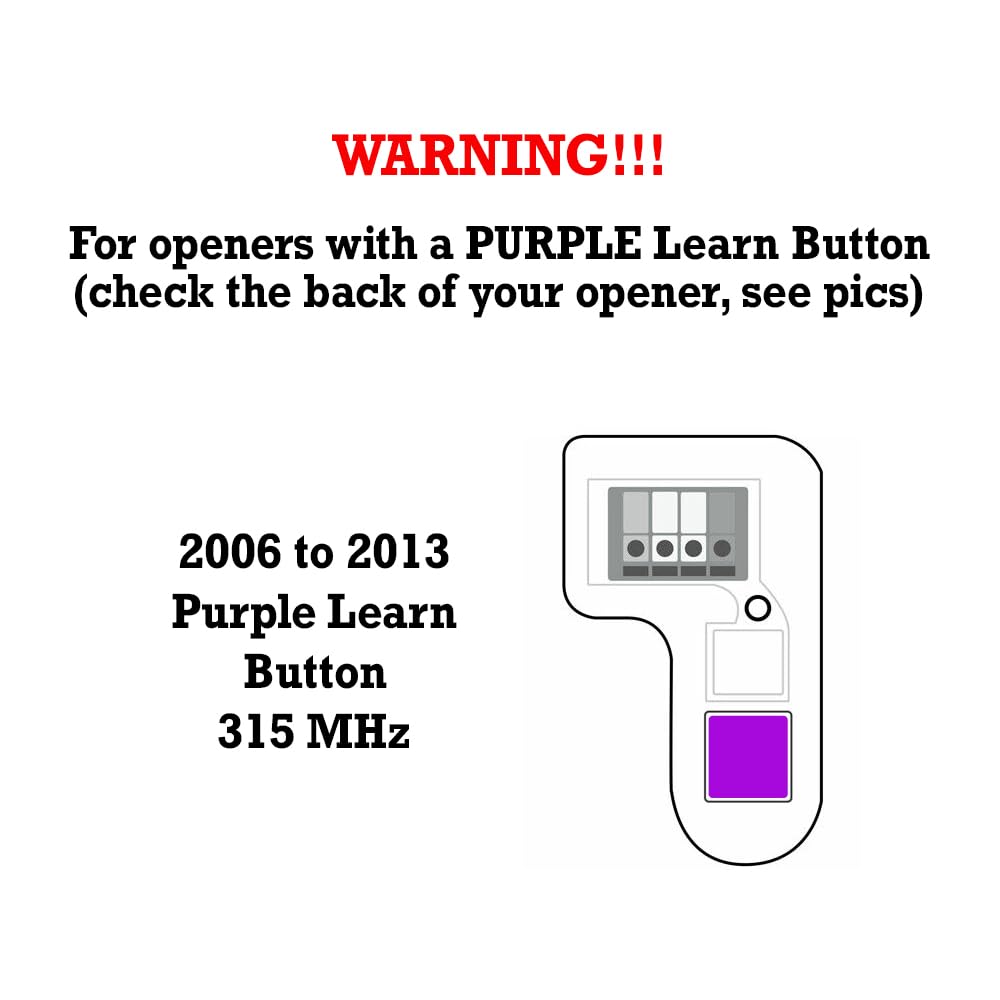 WARNING!!!

For openers with a PURPLE Learn Button (check the back of your opener, see pics)

2006 to 2013
Purple Learn
Button
315 MHz